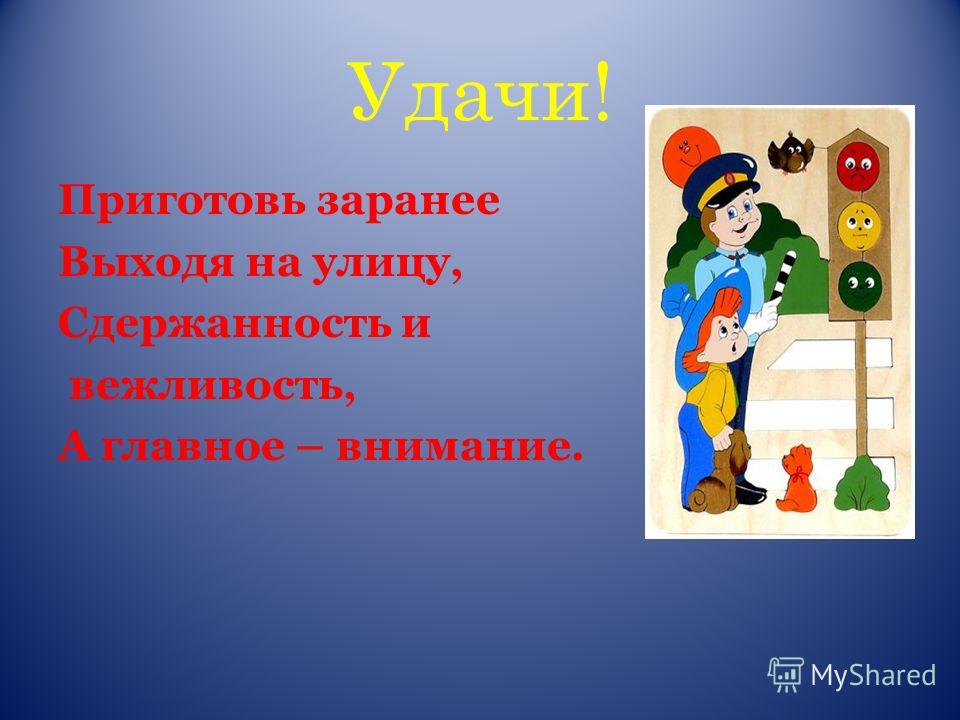 Удачи!

Приготовь заранее
Выходя на улицу,
Сдержанность и
вежливость,
А главное – внимание.

MyShared